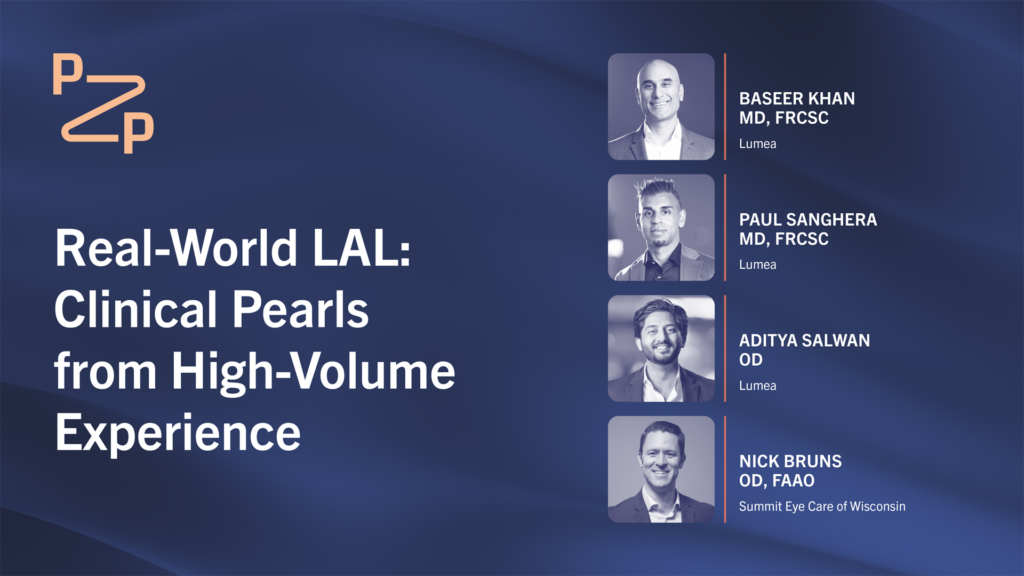 P2P

Real-World LAL: Clinical Pearls from High-Volume Experience

BASEER KHAN
MD, FRCSC
Lumea

PAUL SANGHERA
MD, FRCSC
Lumea

ADITYA SALWAN
OD
Lumea

NICK BRUNS
OD, FAAO
Summit Eye Care of Wisconsin